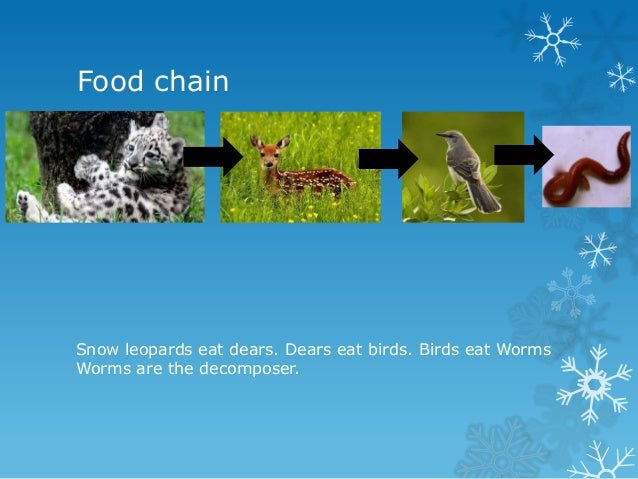 Food chain

Snow leopards eat dears. Dears eat birds. Birds eat Worms
Worms are the decomposer.